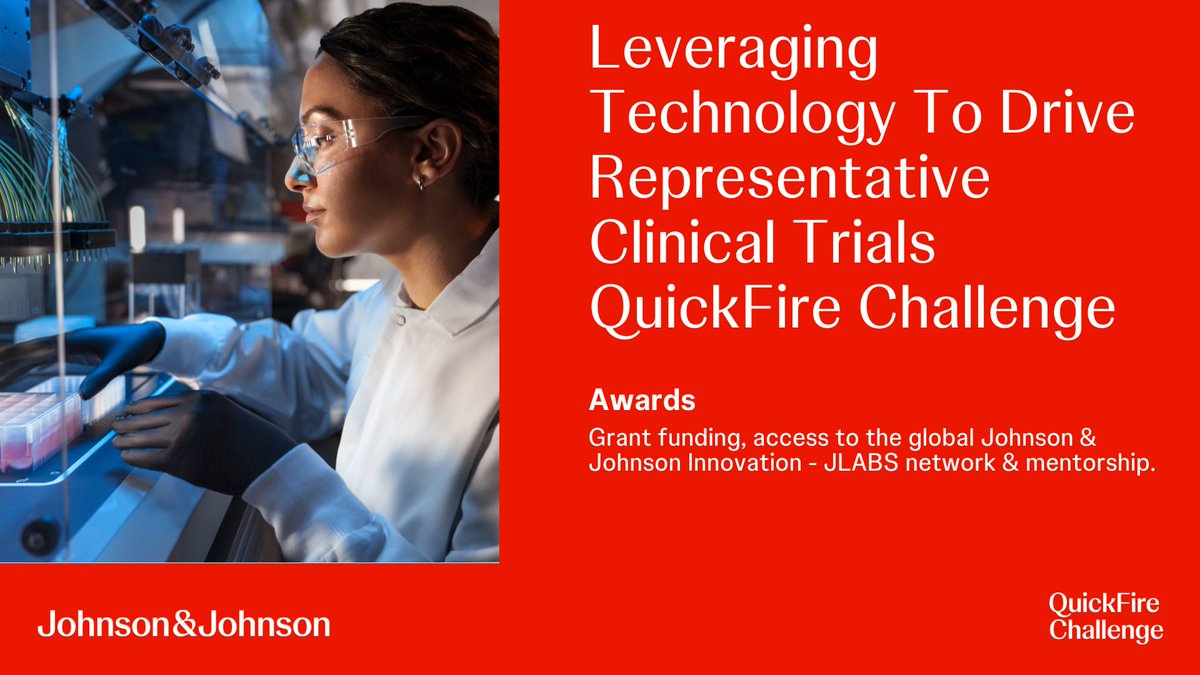 Leveraging Technology To Drive Representative Clinical Trials QuickFire Challenge

Awards

Grant funding, access to the global Johnson & Johnson Innovation - JLABS network & mentorship.

Johnson&Johnson

QuickFire Challenge